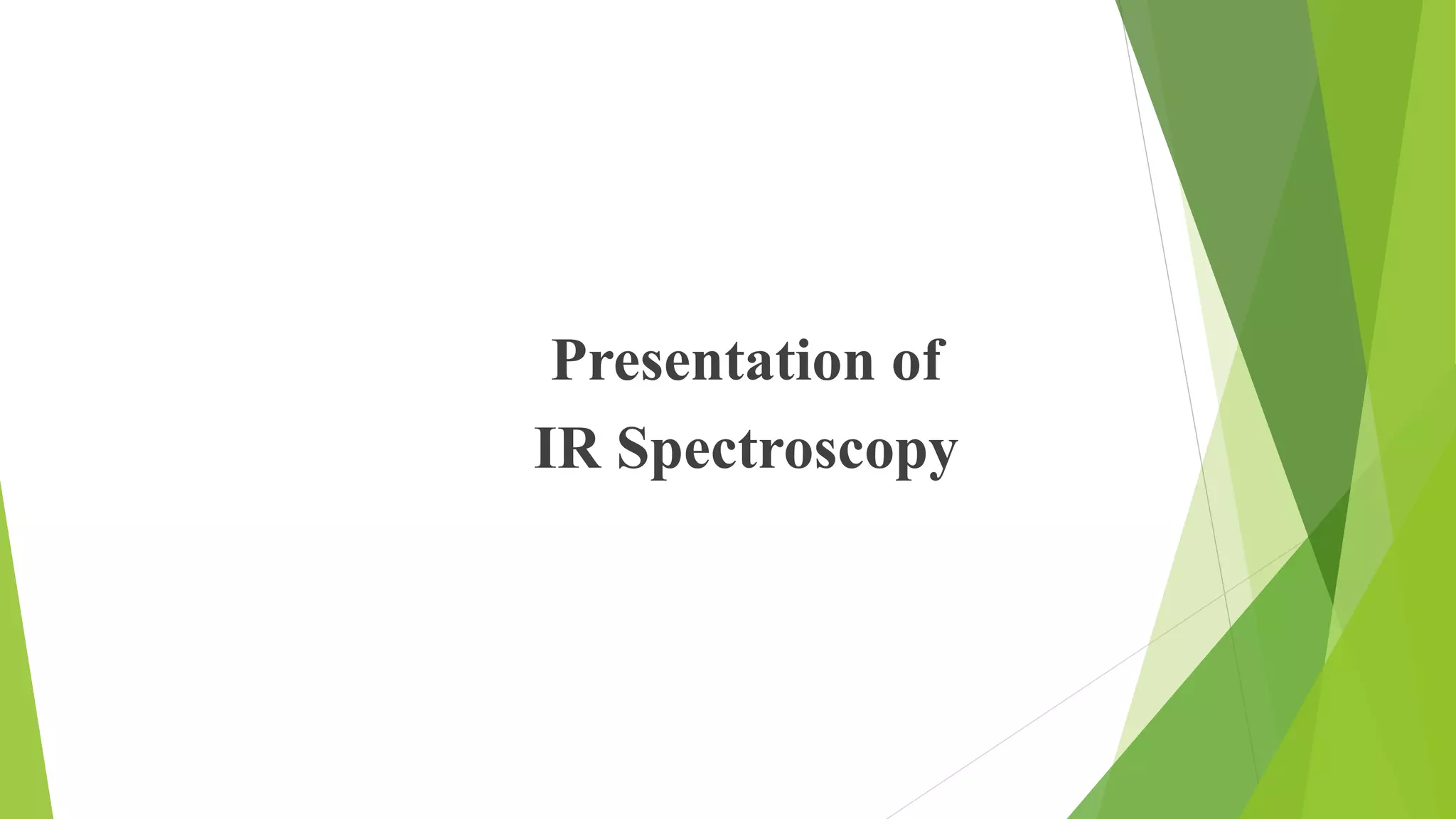 Presentation of
IR Spectroscopy